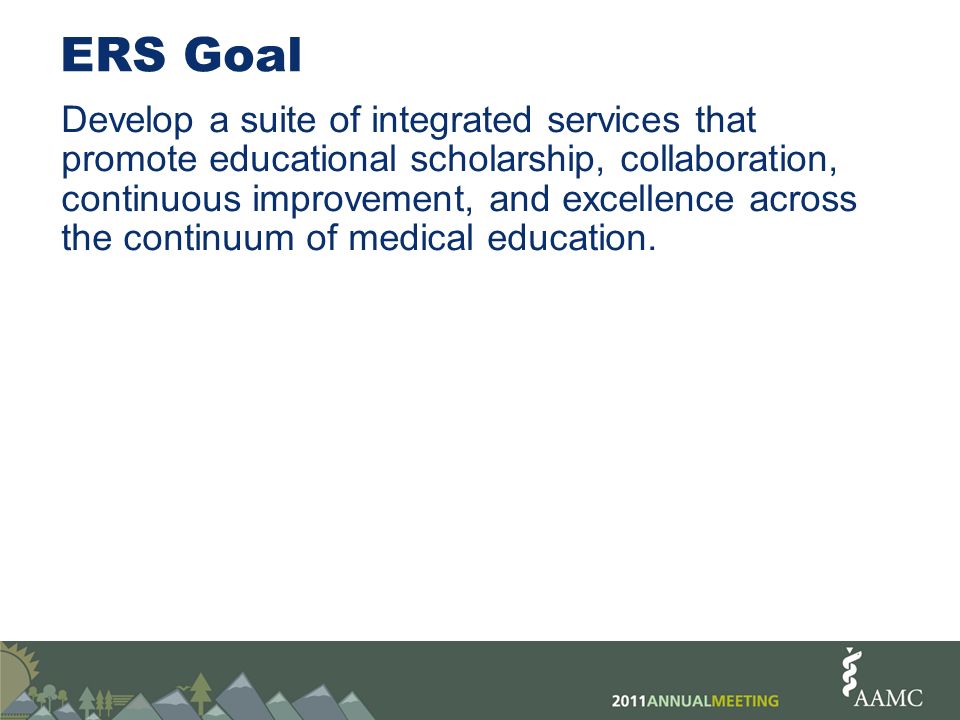 ERS Goal

Develop a suite of integrated services that promote educational scholarship, collaboration, continuous improvement, and excellence across the continuum of medical education.

2011ANNUALMEETING

AAMC